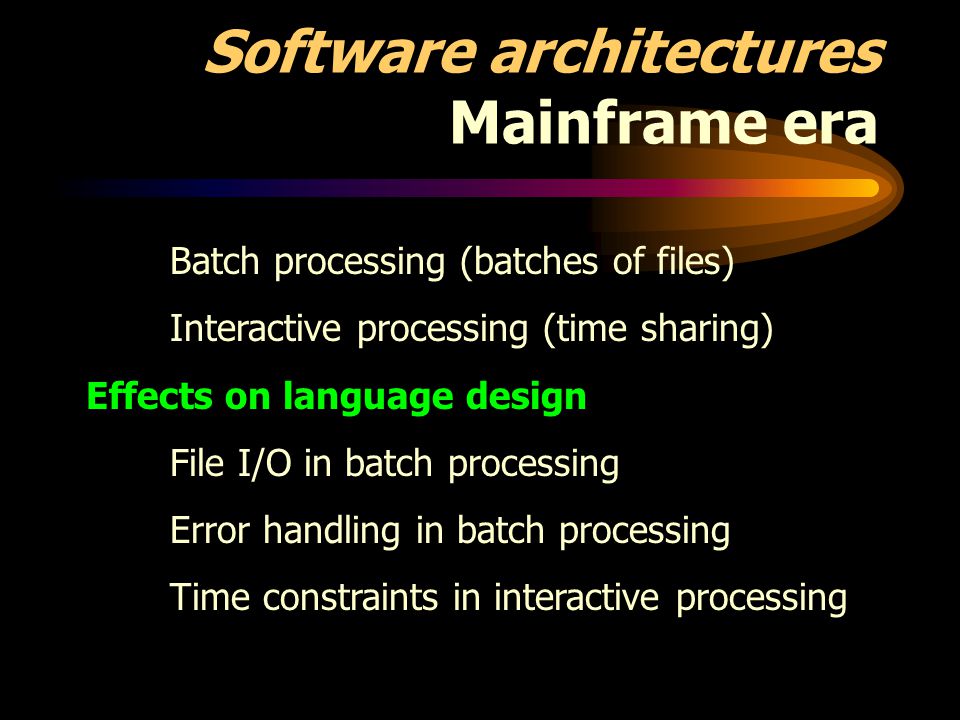 Software architectures
Mainframe era

Batch processing (batches of files)

Interactive processing (time sharing)

Effects on language design

File I/O in batch processing

Error handling in batch processing

Time constraints in interactive processing